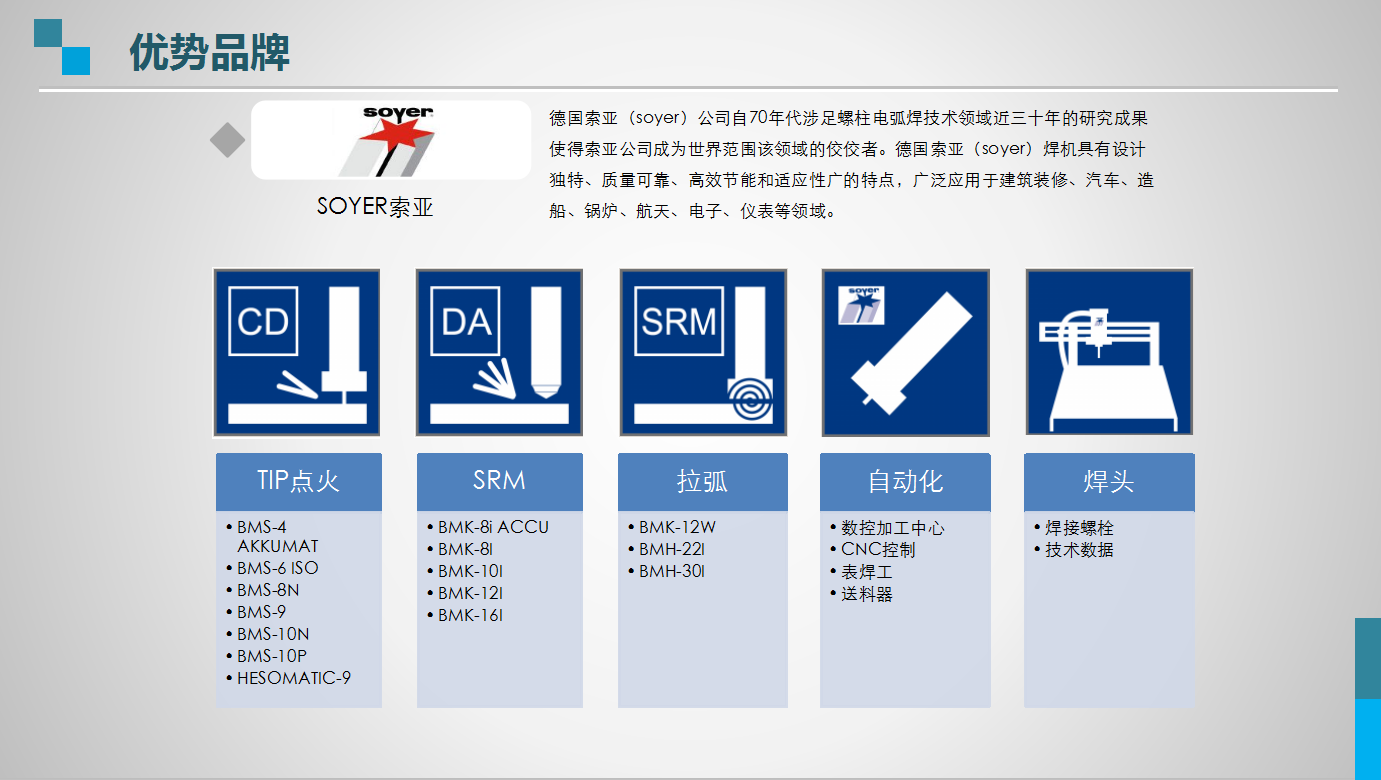 优势品牌

soyer

SOYER索亚

德国索亚（soyer）公司自70年代涉足螺柱电弧焊技术领域近三十年的研究成果使得索亚公司成为世界范围该领域的佼佼者。德国索亚（soyer）焊机具有设计独特、质量可靠、高效节能和适应性广的特点，广泛应用于建筑装修、汽车、造船、锅炉、航天、电子、仪表等领域。

CD

DA

SRM

soyer

TIP点火
• BMS-4 AKKUMAT
• BMS-6 ISO
• BMS-8N
• BMS-9
• BMS-10N
• BMS-10P
• HESOMATIC-9

SRM
• BMK-8i ACCU
• BMK-8I
• BMK-10I
• BMK-12I
• BMK-16I

拉弧
• BMK-12W
• BMH-22I
• BMH-30I

自动化
• 数控加工中心
• CNC控制
• 表焊工
• 送料器

焊头
• 焊接螺栓
• 技术数据